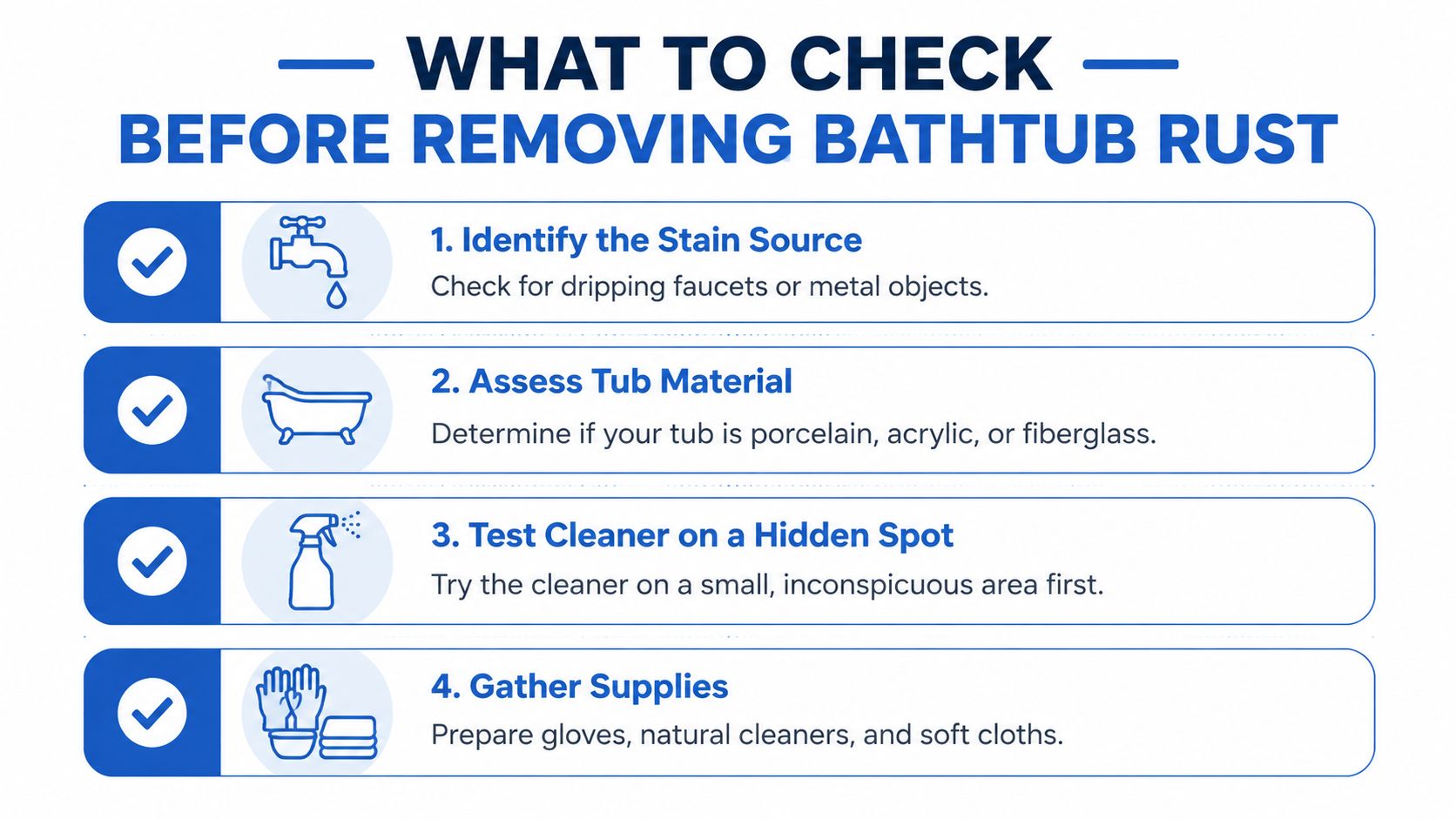 WHAT TO CHECK
BEFORE REMOVING BATHTUB RUST

1. Identify the Stain Source
Check for dripping faucets or metal objects.

2. Assess Tub Material
Determine if your tub is porcelain, acrylic, or fiberglass.

3. Test Cleaner on a Hidden Spot
Try the cleaner on a small, inconspicuous area first.

4. Gather Supplies
Prepare gloves, natural cleaners, and soft cloths.